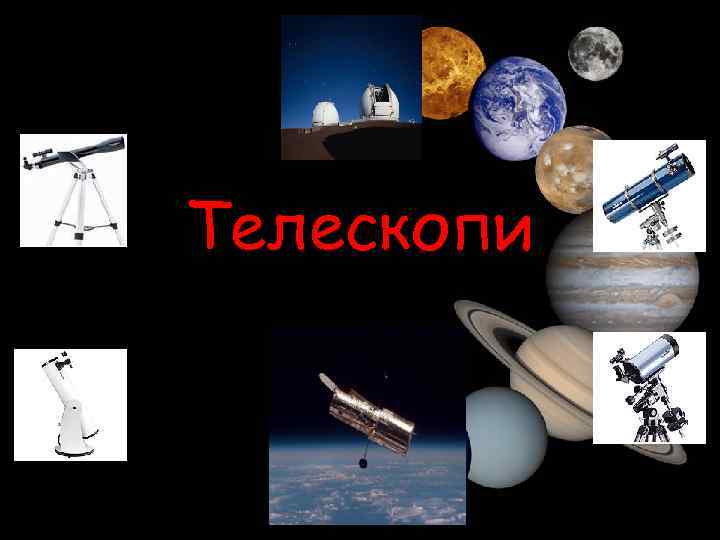 Телескопи